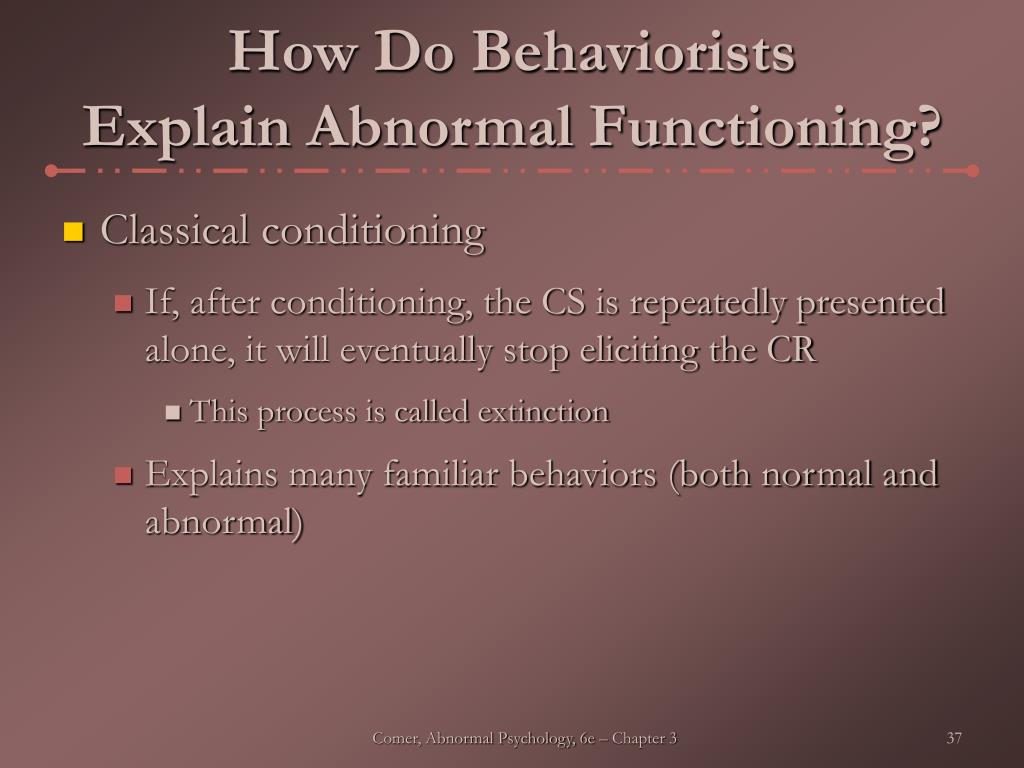 How Do Behaviorists
Explain Abnormal Functioning?

Classical conditioning

If, after conditioning, the CS is repeatedly presented alone, it will eventually stop eliciting the CR

This process is called extinction

Explains many familiar behaviors (both normal and abnormal)

Comer, Abnormal Psychology, 6e – Chapter 3

37